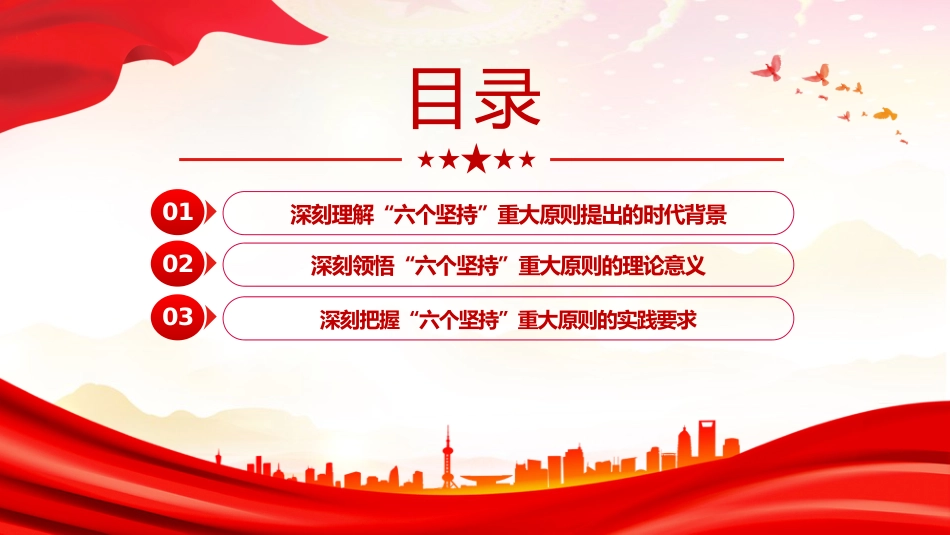 目录

01 深刻理解“六个坚持”重大原则提出的时代背景

02 深刻领悟“六个坚持”重大原则的理论意义

03 深刻把握“六个坚持”重大原则的实践要求